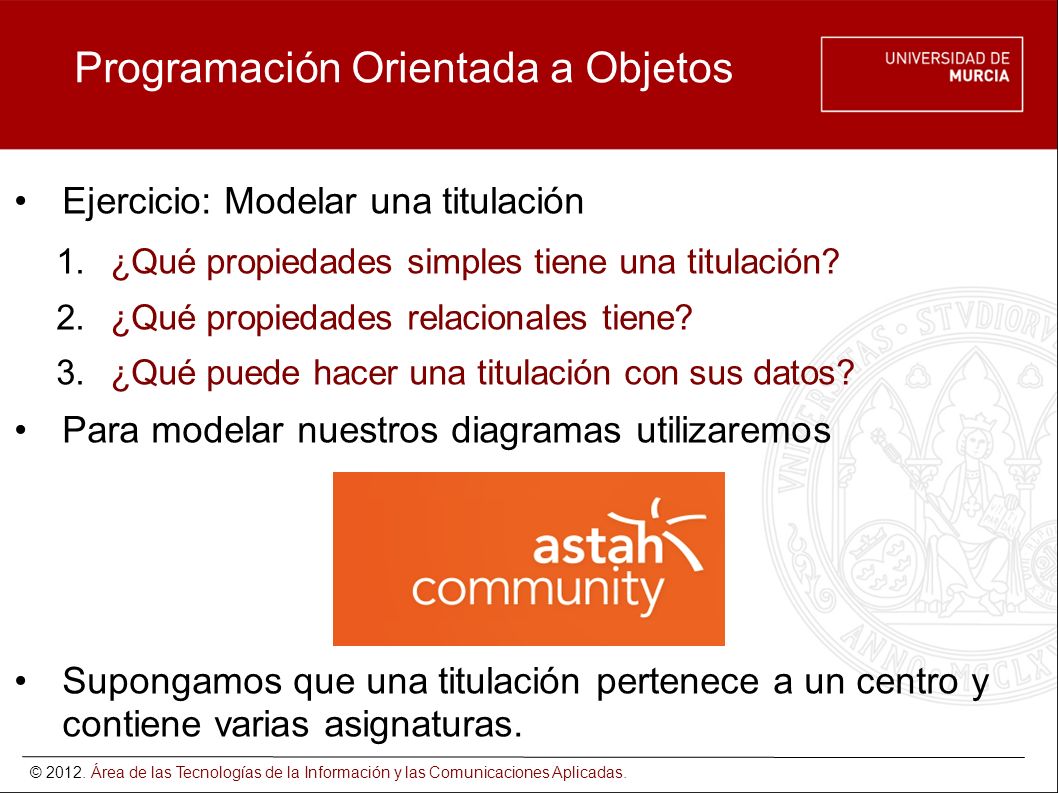 Programación Orientada a Objetos

UNIVERSIDAD DE MURCIA

• Ejercicio: Modelar una titulación

1. ¿Qué propiedades simples tiene una titulación?
2. ¿Qué propiedades relacionales tiene?
3. ¿Qué puede hacer una titulación con sus datos?

• Para modelar nuestros diagramas utilizaremos

astah community

• Supongamos que una titulación pertenece a un centro y contiene varias asignaturas.

© 2012. Área de las Tecnologías de la Información y las Comunicaciones Aplicadas.